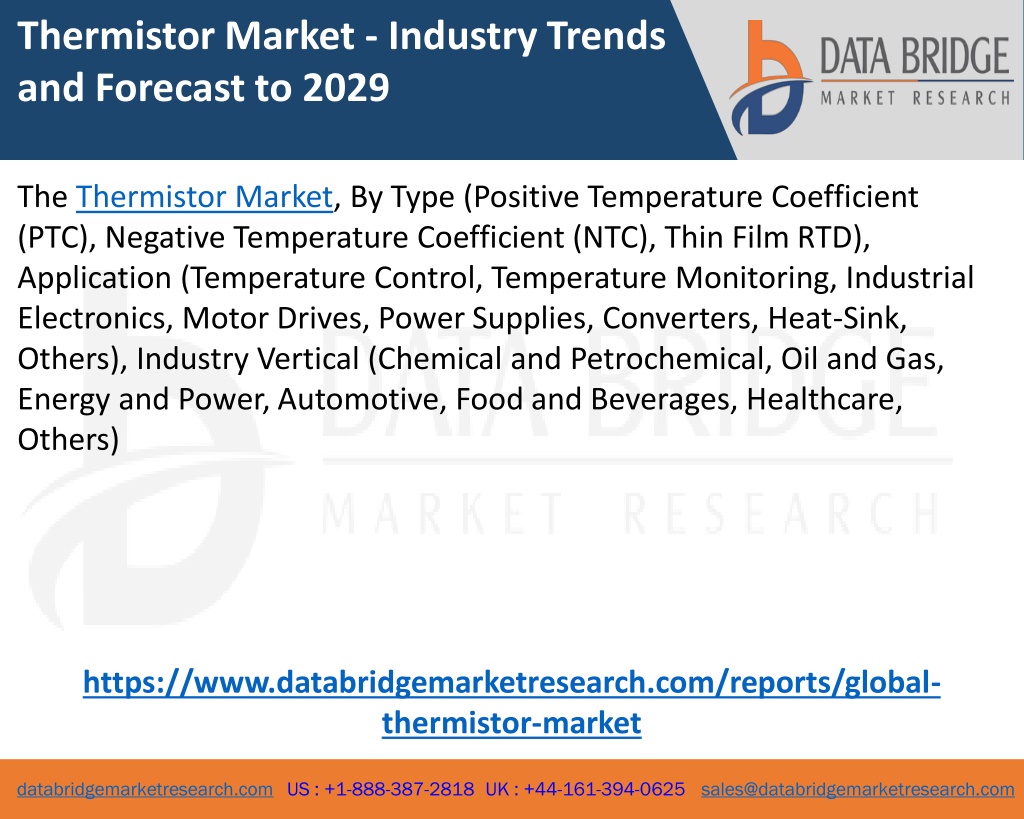 Thermistor Market - Industry Trends and Forecast to 2029

DATA BRIDGE
MARKET RESEARCH

The Thermistor Market, By Type (Positive Temperature Coefficient (PTC), Negative Temperature Coefficient (NTC), Thin Film RTD), Application (Temperature Control, Temperature Monitoring, Industrial Electronics, Motor Drives, Power Supplies, Converters, Heat-Sink, Others), Industry Vertical (Chemical and Petrochemical, Oil and Gas, Energy and Power, Automotive, Food and Beverages, Healthcare, Others)

DATA BRIDGE
MARKET RESEARCH

https://www.databridgemarketresearch.com/reports/global-thermistor-market

databridgemarketresearch.com US : +1-888-387-2818 UK : +44-161-394-0625 sales@databridgemarketresearch.com